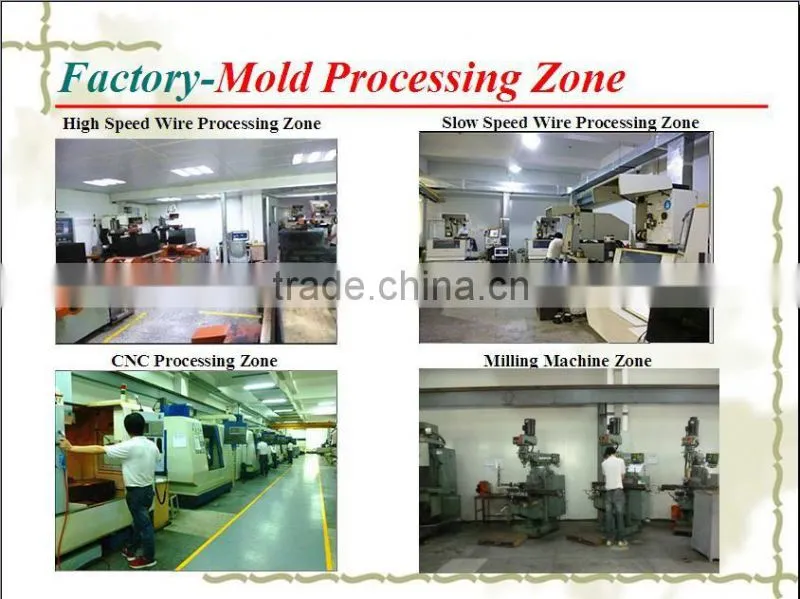 Factory-Mold Processing Zone

High Speed Wire Processing Zone

Slow Speed Wire Processing Zone

trade.china.cn

CNC Processing Zone

Milling Machine Zone